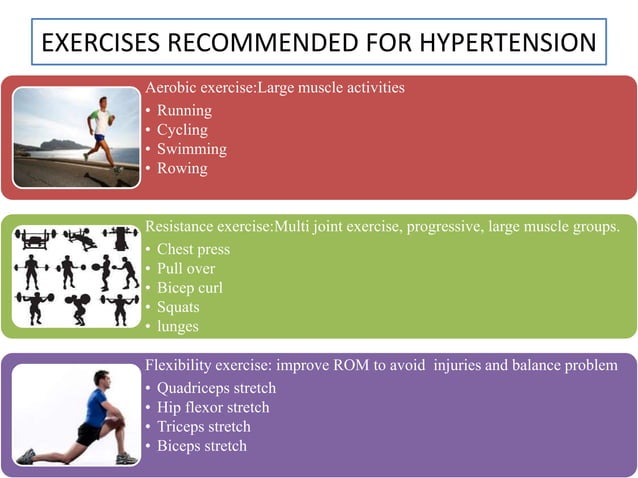 EXERCISES RECOMMENDED FOR HYPERTENSION

Aerobic exercise:Large muscle activities
• Running
• Cycling
• Swimming
• Rowing

Resistance exercise:Multi joint exercise, progressive, large muscle groups.
• Chest press
• Pull over
• Bicep curl
• Squats
• lunges

Flexibility exercise: improve ROM to avoid injuries and balance problem
• Quadriceps stretch
• Hip flexor stretch
• Triceps stretch
• Biceps stretch